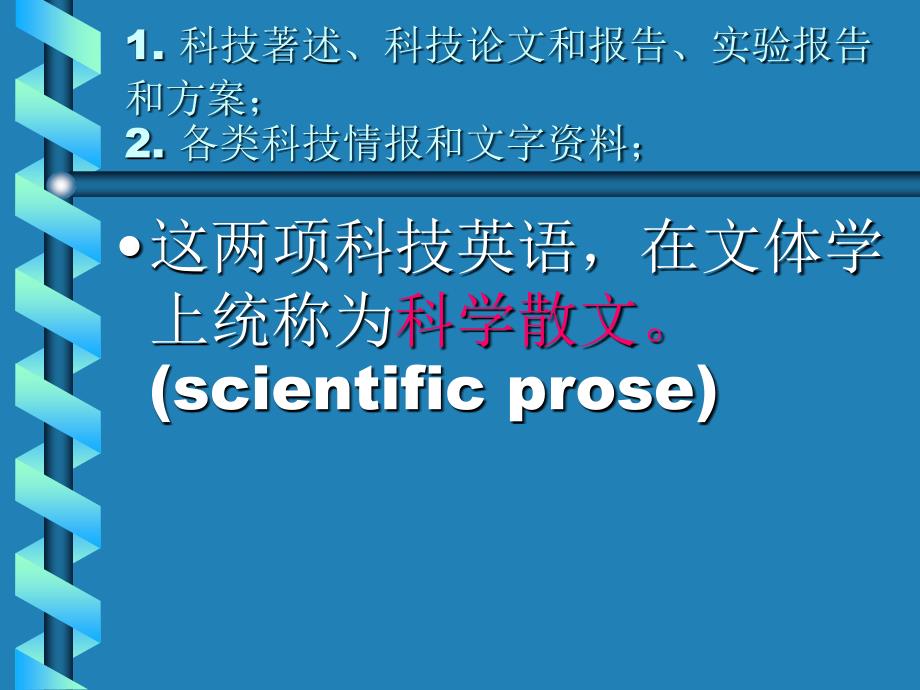 1. 科技著述、科技论文和报告、实验报告和方案；
2. 各类科技情报和文字资料；

• 这两项科技英语，在文体学上统称为科学散文。(scientific prose)